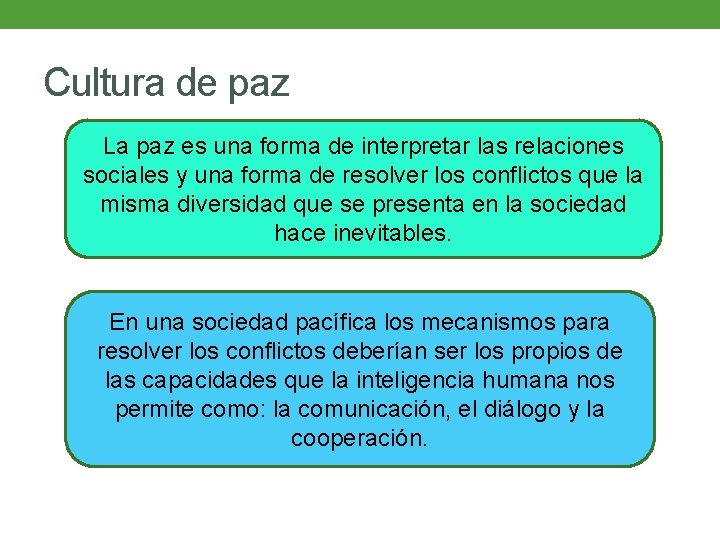 Cultura de paz

La paz es una forma de interpretar las relaciones sociales y una forma de resolver los conflictos que la misma diversidad que se presenta en la sociedad hace inevitables.

En una sociedad pacífica los mecanismos para resolver los conflictos deberían ser los propios de las capacidades que la inteligencia humana nos permite como: la comunicación, el diálogo y la cooperación.